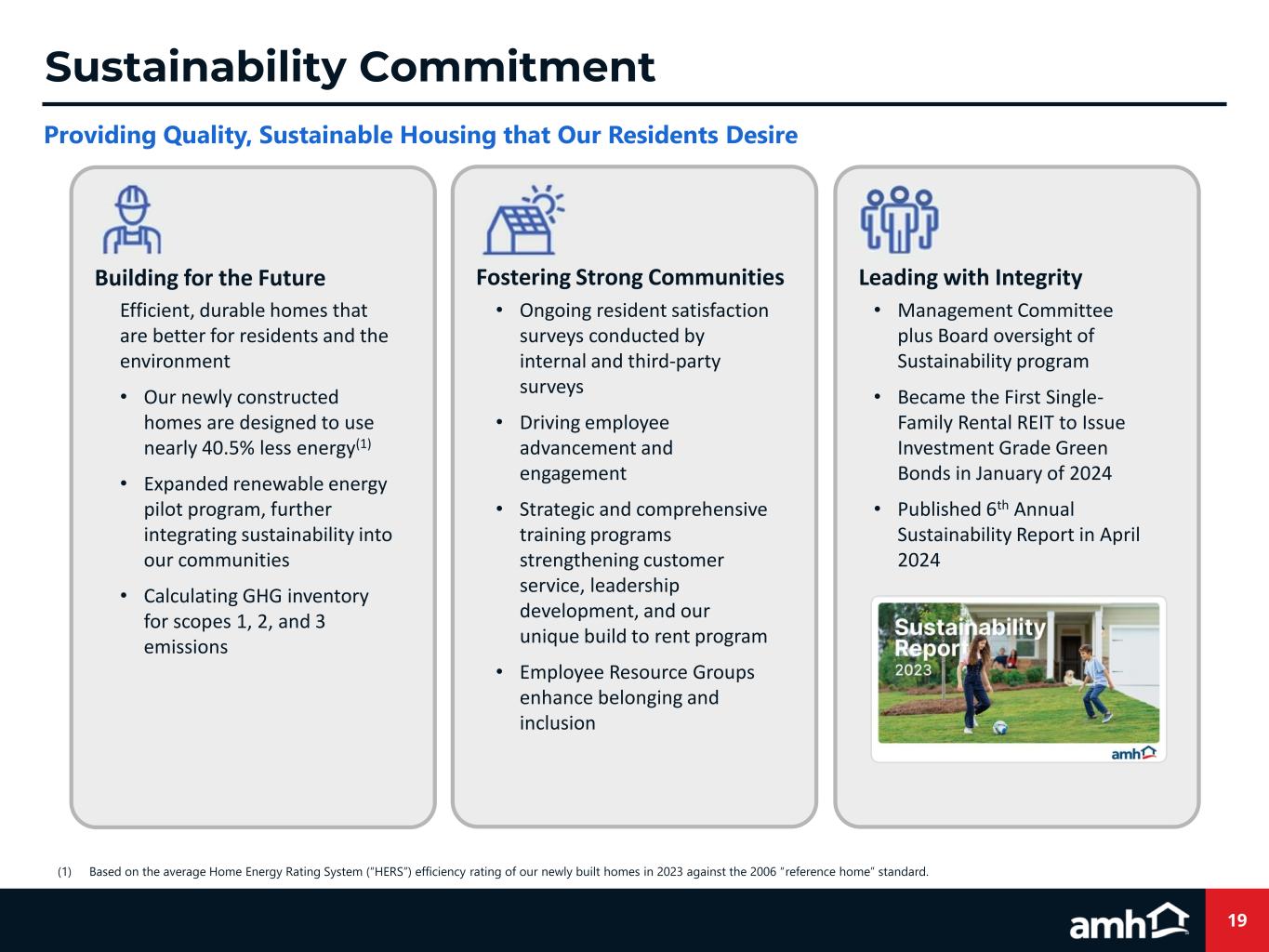 Sustainability Commitment

Providing Quality, Sustainable Housing that Our Residents Desire

Building for the Future

Efficient, durable homes that are better for residents and the environment

• Our newly constructed homes are designed to use nearly 40.5% less energy$^{(1)}$

• Expanded renewable energy pilot program, further integrating sustainability into our communities

• Calculating GHG inventory for scopes 1, 2, and 3 emissions

Fostering Strong Communities

• Ongoing resident satisfaction surveys conducted by internal and third-party surveys

• Driving employee advancement and engagement

• Strategic and comprehensive training programs strengthening customer service, leadership development, and our unique build to rent program

• Employee Resource Groups enhance belonging and inclusion

Leading with Integrity

• Management Committee plus Board oversight of Sustainability program

• Became the First Single-Family Rental REIT to Issue Investment Grade Green Bonds in January of 2024

• Published 6$^{th}$ Annual Sustainability Report in April 2024

Sustainability Report 2023

amh

(1) Based on the average Home Energy Rating System ("HERS") efficiency rating of our newly built homes in 2023 against the 2006 "reference home" standard.

amh

19